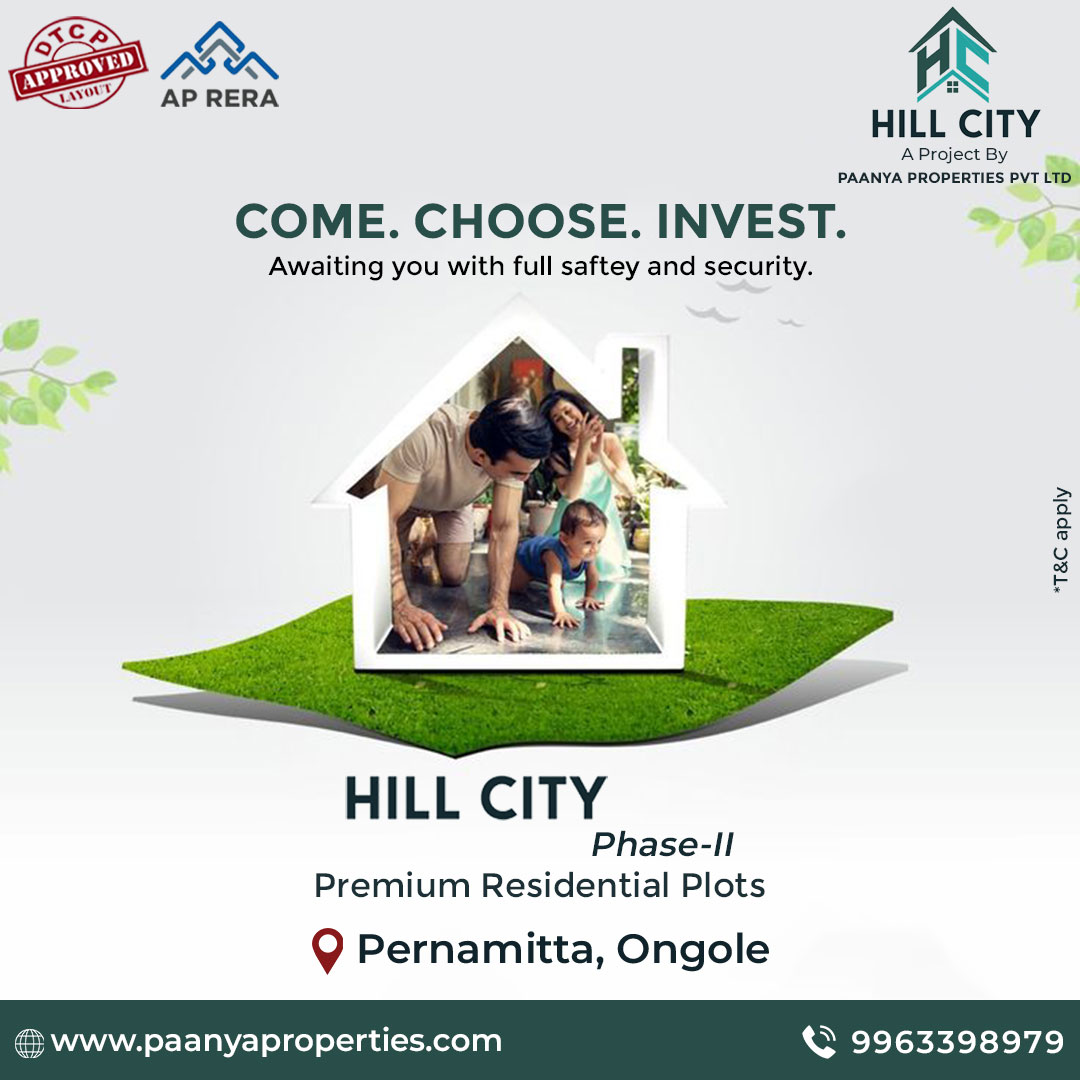 DTCP APPROVED LAYOUT

AP RERA

HC
HILL CITY
A Project By
PAANYA PROPERTIES PVT LTD

COME. CHOOSE. INVEST.
Awaiting you with full saftey and security.

*T&C apply

HILL CITY
Phase-II
Premium Residential Plots

Pernamitta, Ongole

www.paanyaproperties.com

9963398979